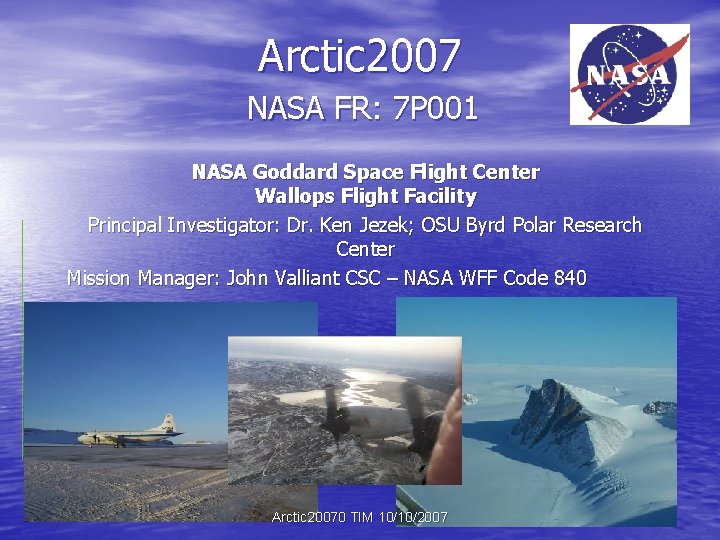 Arctic2007

NASA FR: 7P001

NASA

NASA Goddard Space Flight Center
Wallops Flight Facility

Principal Investigator: Dr. Ken Jezek; OSU Byrd Polar Research Center

Mission Manager: John Valliant CSC – NASA WFF Code 840

Arctic20070 TIM 10/10/2007